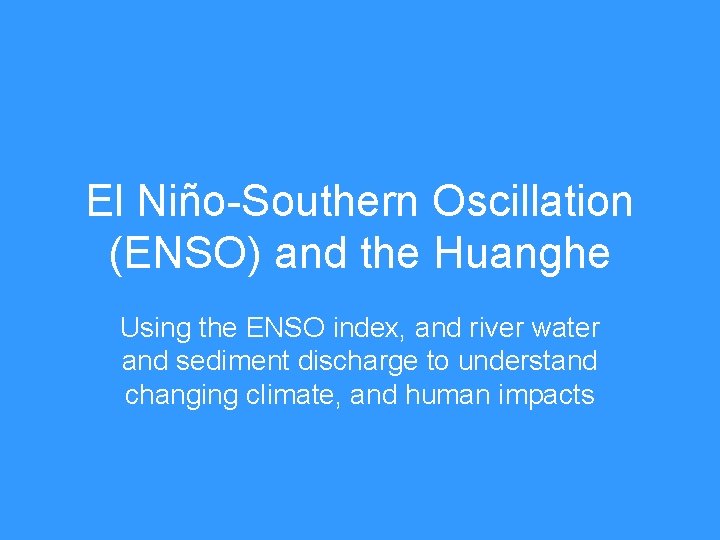 El Niño-Southern Oscillation (ENSO) and the Huanghe

Using the ENSO index, and river water and sediment discharge to understand changing climate, and human impacts